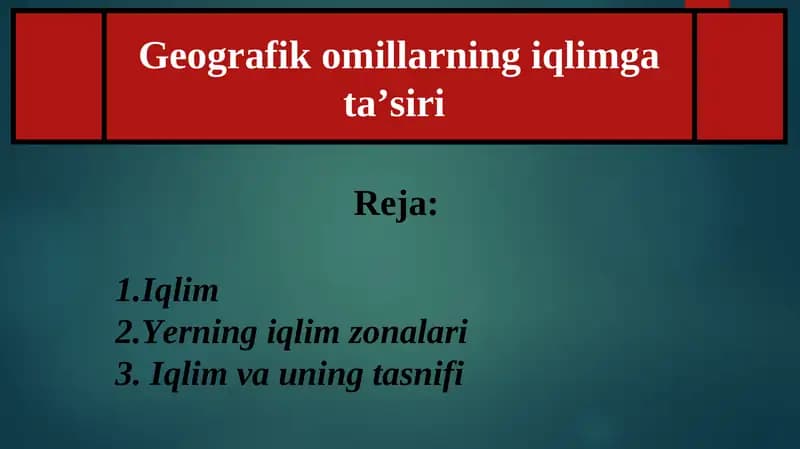 Geografik omillarning iqlimga ta’siri

Reja:

1.Iqlim
2.Yerning iqlim zonalari
3. Iqlim va uning tasnifi